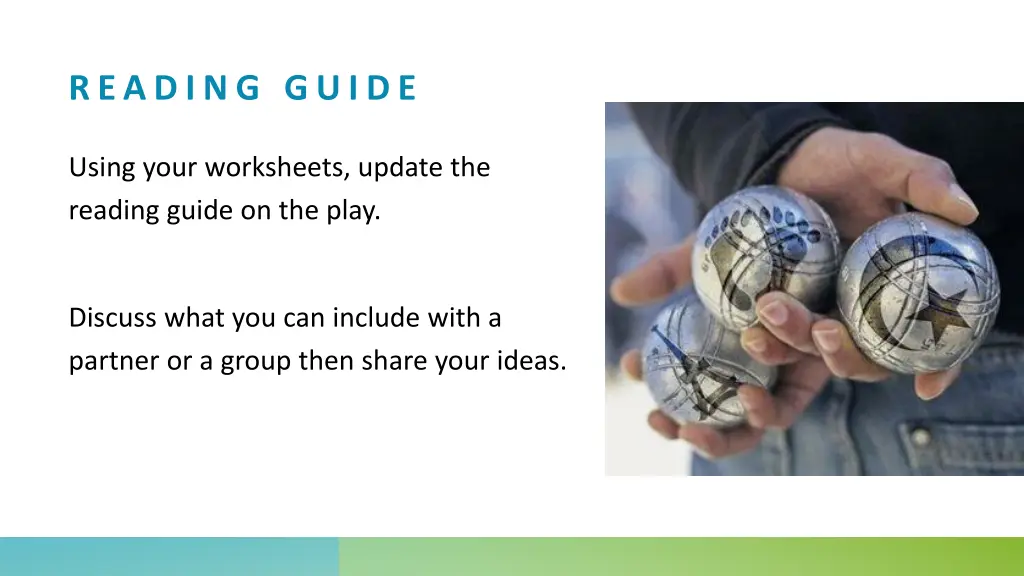 READING GUIDE

Using your worksheets, update the reading guide on the play.

Discuss what you can include with a partner or a group then share your ideas.